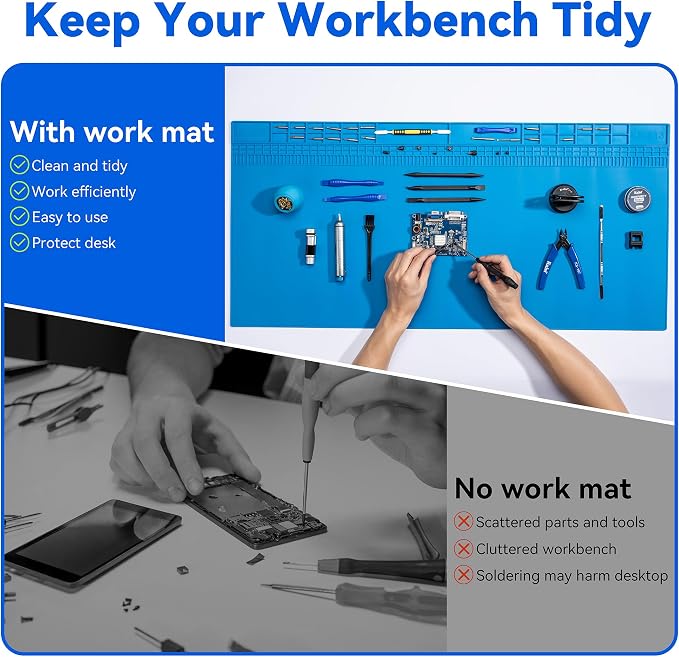 Keep Your Workbench Tidy

With work mat

Clean and tidy
Work efficiently
Easy to use
Protect desk

No work mat

Scattered parts and tools
Cluttered workbench
Soldering may harm desktop